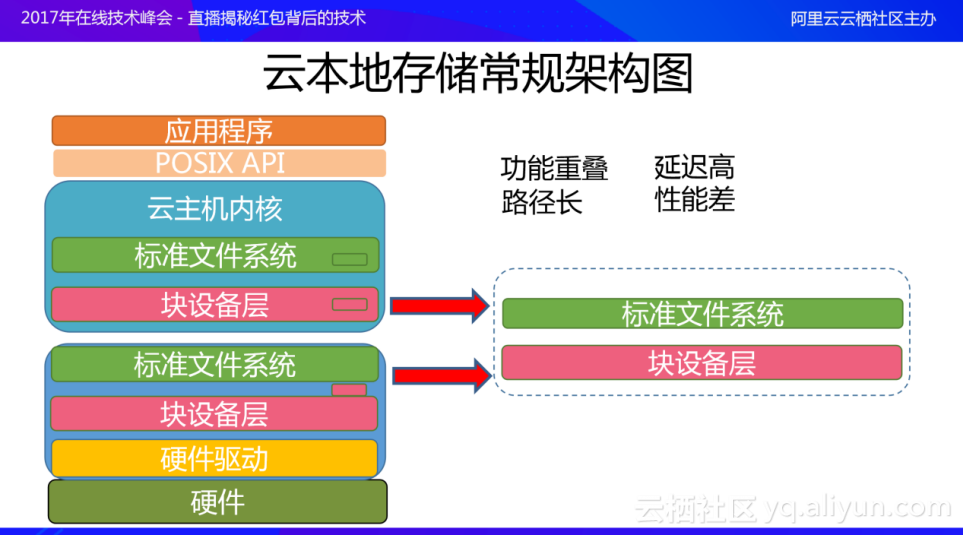 2017年在线技术峰会 - 直播揭秘红包背后的技术

阿里云云栖社区主办

云本地存储常规架构图

应用程序

POSIX API

云主机内核

标准文件系统

块设备层

标准文件系统

块设备层

硬件驱动

硬件

功能重叠
路径长

延迟高
性能差

标准文件系统

块设备层

云栖社区 yq.aliyun.com